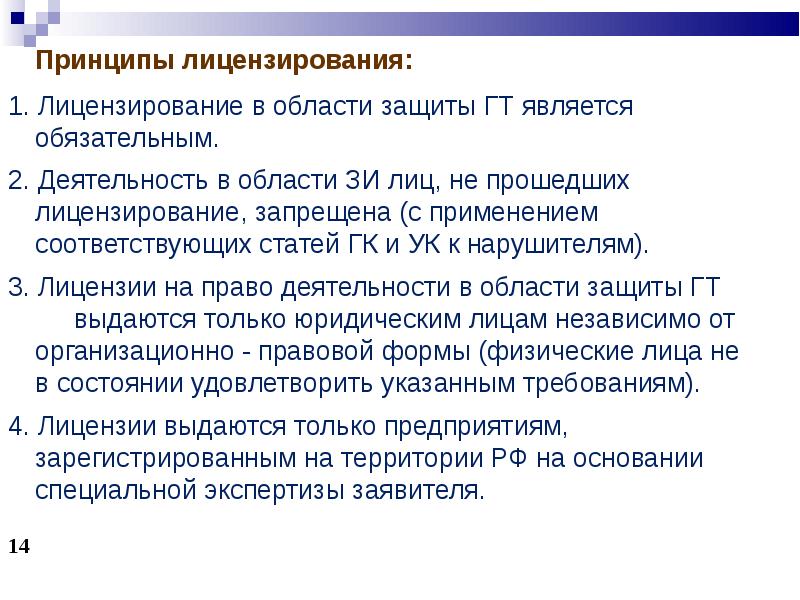 Принципы лицензирования:

1. Лицензирование в области защиты ГТ является обязательным.

2. Деятельность в области ЗИ лиц, не прошедших лицензирование, запрещена (с применением соответствующих статей ГК и УК к нарушителям).

3. Лицензии на право деятельности в области защиты ГТ выдаются только юридическим лицам независимо от организационно - правовой формы (физические лица не в состоянии удовлетворить указанным требованиям).

4. Лицензии выдаются только предприятиям, зарегистрированным на территории РФ на основании специальной экспертизы заявителя.

14